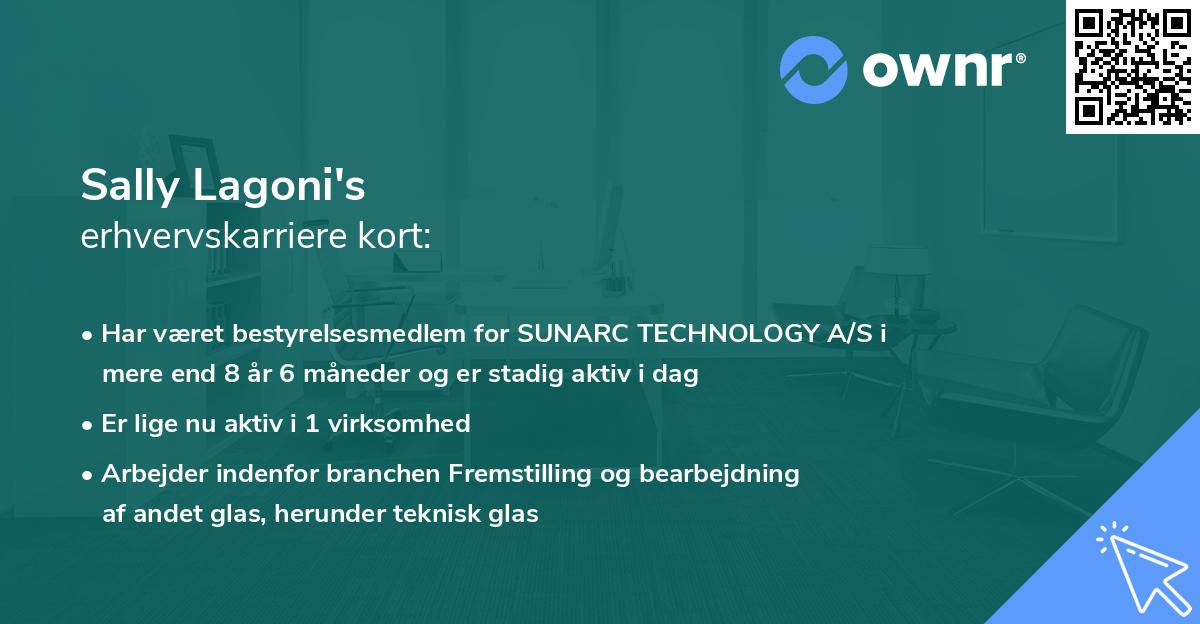 ownr®

Sally Lagoni's
erhvervskarriere kort:

• Har været bestyrelsesmedlem for SUNARC TECHNOLOGY A/S i mere end 8 år 6 måneder og er stadig aktiv i dag
• Er lige nu aktiv i 1 virksomhed
• Arbejder indenfor branchen Fremstilling og bearbejdning af andet glas, herunder teknisk glas